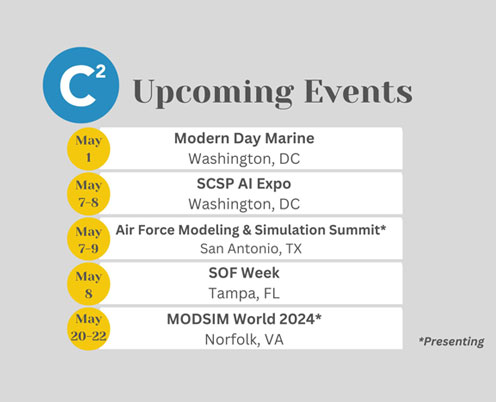 $C^2$

Upcoming Events

May 1
Modern Day Marine
Washington, DC

May 7-8
SCSP AI Expo
Washington, DC

May 7-9
Air Force Modeling & Simulation Summit*
San Antonio, TX

May 8
SOF Week
Tampa, FL

May 20-22
MODSIM World 2024*
Norfolk, VA

*Presenting